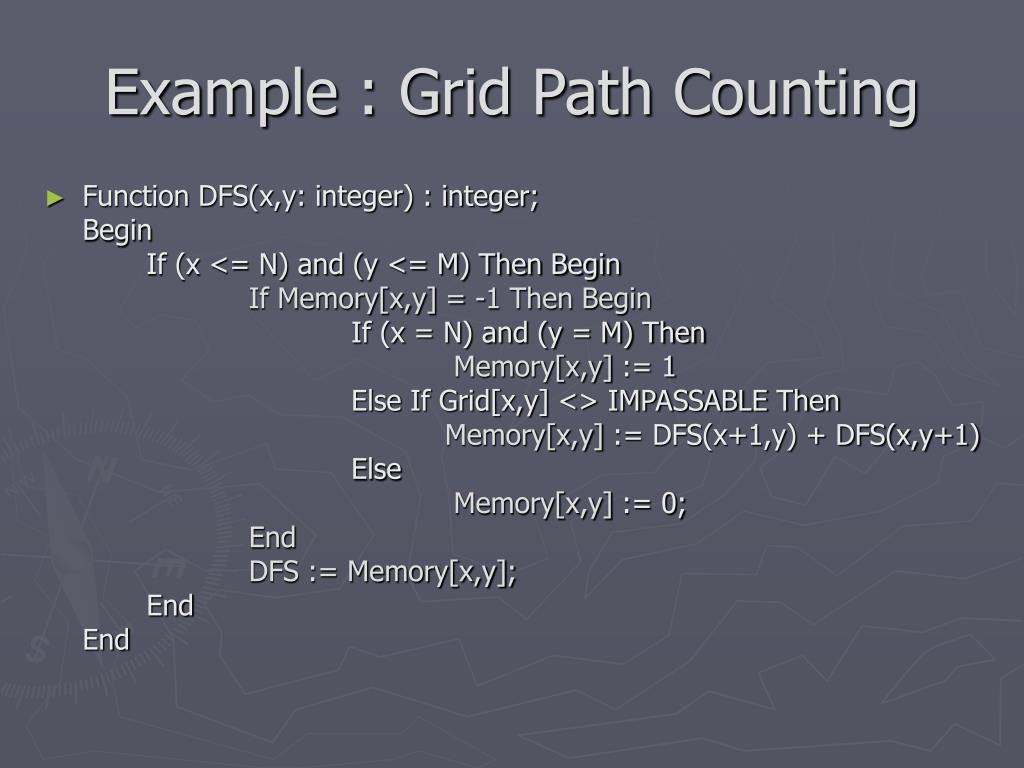 Example : Grid Path Counting

► Function DFS(x,y: integer) : integer;
Begin
If (x <= N) and (y <= M) Then Begin
If Memory[x,y] = -1 Then Begin
If (x = N) and (y = M) Then
Memory[x,y] := 1
Else If Grid[x,y] <> IMPASSABLE Then
Memory[x,y] := DFS(x+1,y) + DFS(x,y+1)
Else
Memory[x,y] := 0;
End
DFS := Memory[x,y];
End
End